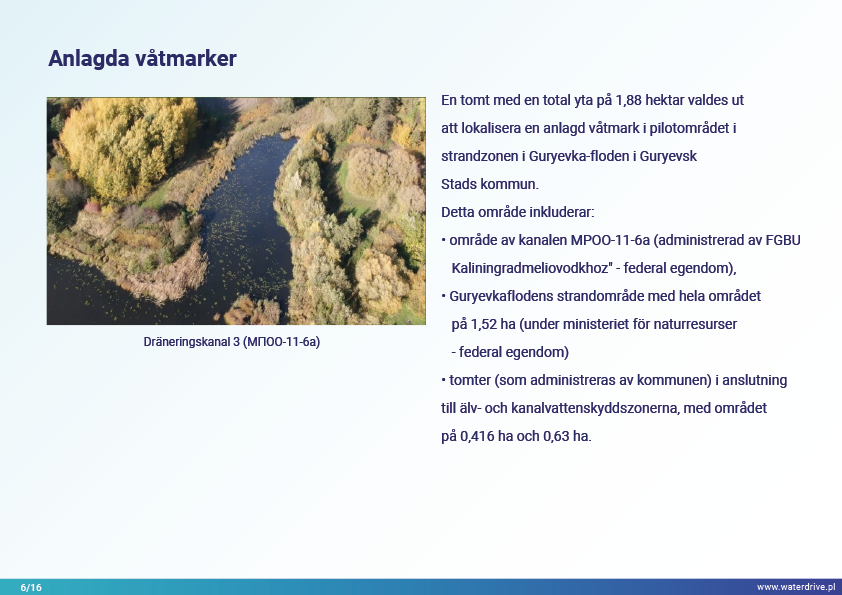 Anlagda våtmarker

Dräneringskanal 3 (МПОО-11-6а)

En tomt med en total yta på 1,88 hektar valdes ut att lokalisera en anlagd våtmark i pilotområdet i strandzonen i Guryevka-floden i Guryevsk Stads kommun.
Detta område inkluderar:
• område av kanalen MPOO-11-6a (administrerad av FGBU Kaliningradmeliovodkhoz" - federal egendom),
• Guryevkaflodens strandområde med hela området på 1,52 ha (under ministeriet för naturresurser - federal egendom)
• tomter (som administreras av kommunen) i anslutning till älv- och kanalvattenskyddszonerna, med området på 0,416 ha och 0,63 ha.

6/16

www.waterdrive.pl